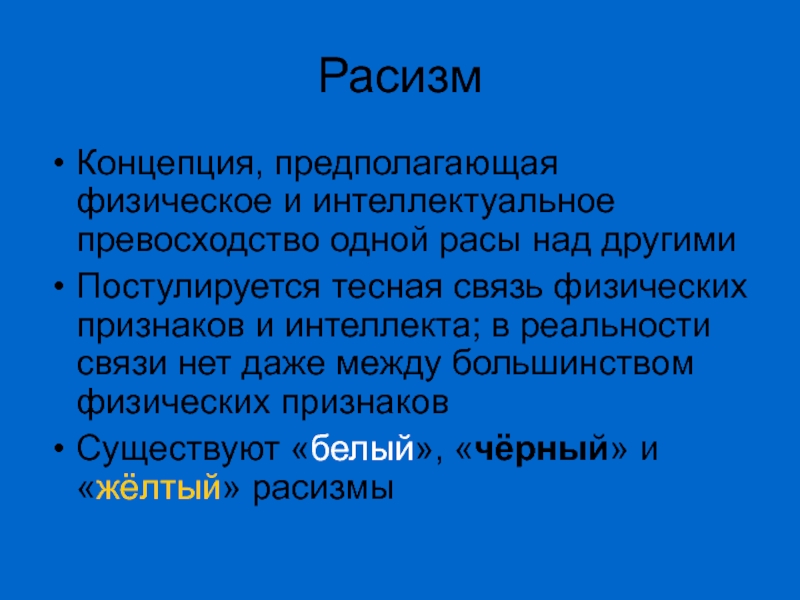 Расизм

• Концепция, предполагающая физическое и интеллектуальное превосходство одной расы над другими
• Постулируется тесная связь физических признаков и интеллекта; в реальности связи нет даже между большинством физических признаков
• Существуют «белый», «чёрный» и «жёлтый» расизмы